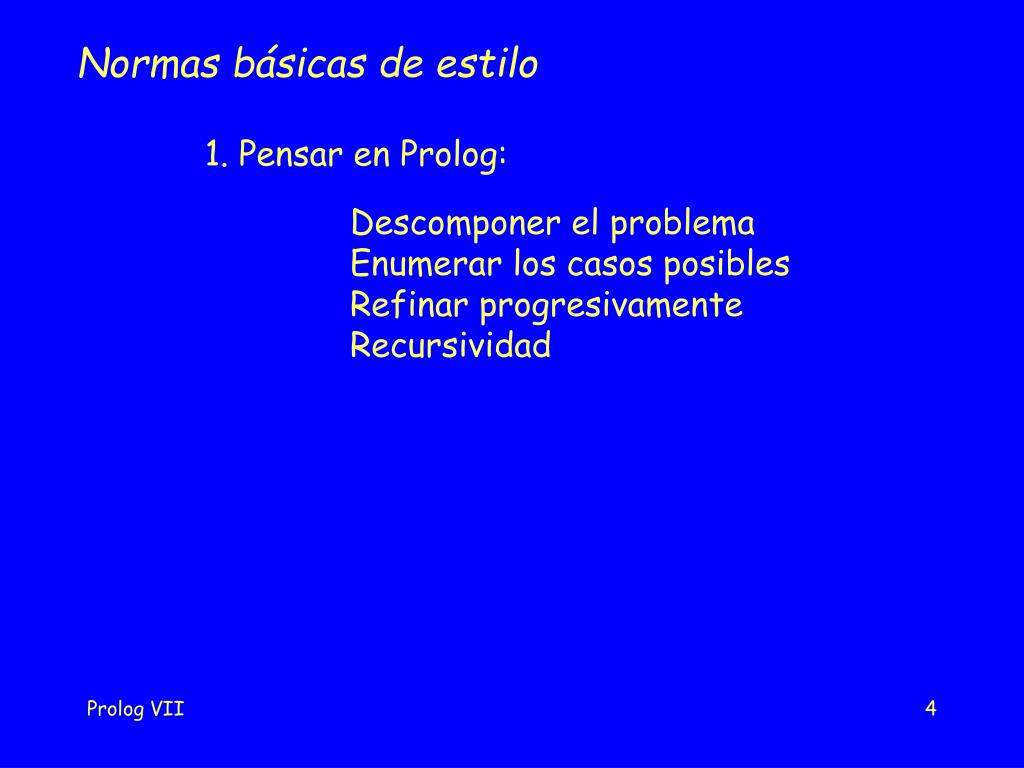 Normas básicas de estilo

1. Pensar en Prolog:

Descomponer el problema
Enumerar los casos posibles
Refinar progresivamente
Recursividad

Prolog VII

4